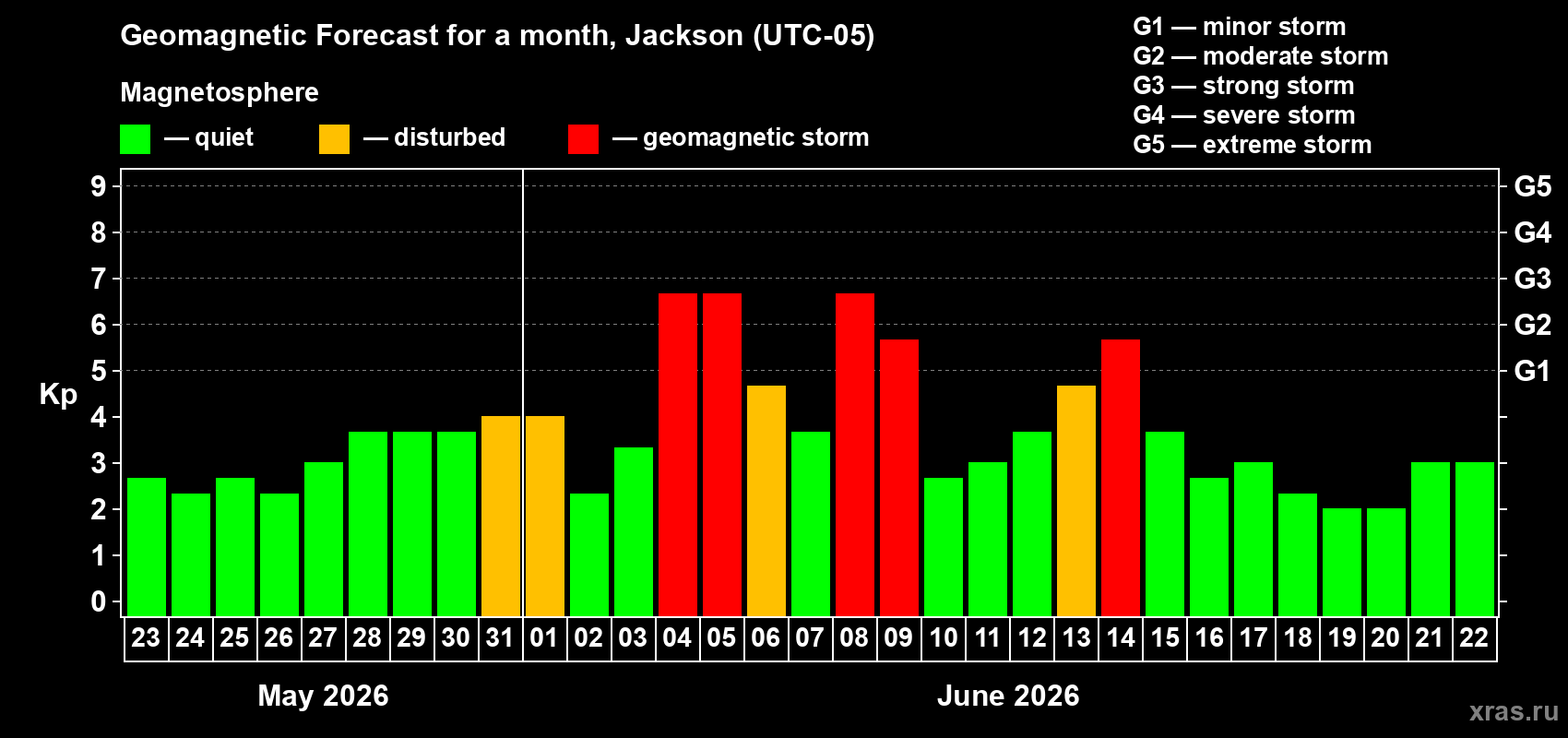 Geomagnetic Forecast for a month, Jackson (UTC-05)

Magnetosphere

— quiet — disturbed — geomagnetic storm

G1 — minor storm
G2 — moderate storm
G3 — strong storm
G4 — severe storm
G5 — extreme storm

Kp

9
8
7
6
5
4
3
2
1
0

G5
G4
G3
G2
G1

23 24 25 26 27 28 29 30 31 01 02 03 04 05 06 07 08 09 10 11 12 13 14 15 16 17 18 19 20 21 22

May 2026

June 2026

xras.ru